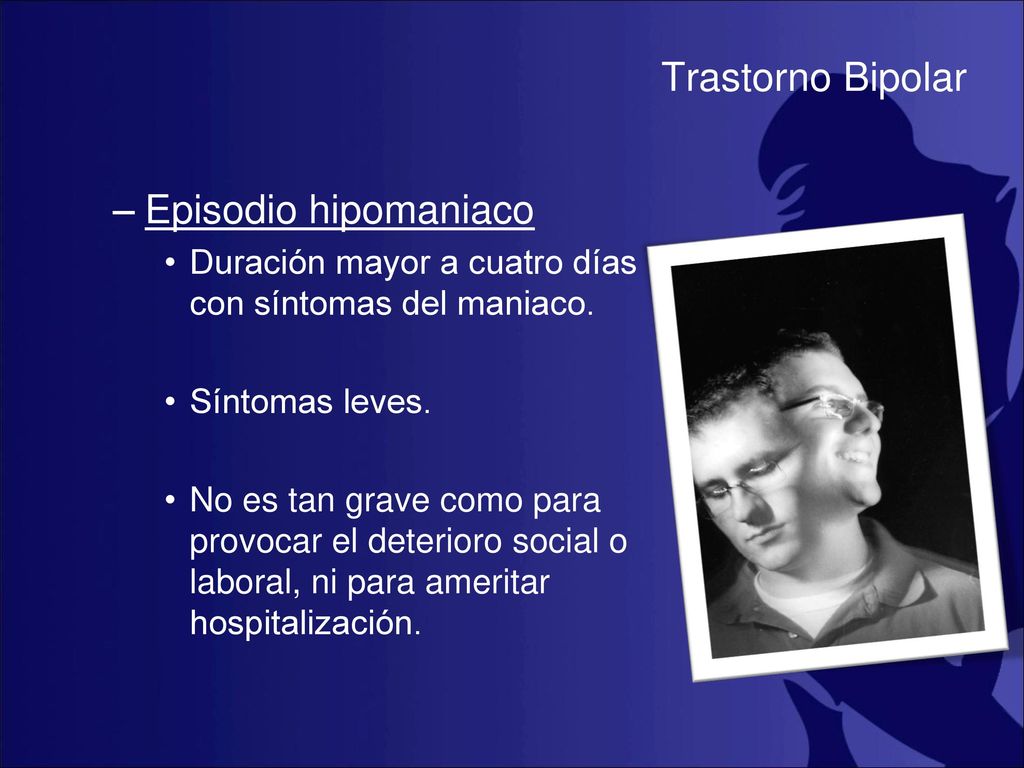 Trastorno Bipolar

– Episodio hipomaniaco

• Duración mayor a cuatro días con síntomas del maniaco.

• Síntomas leves.

• No es tan grave como para provocar el deterioro social o laboral, ni para ameritar hospitalización.